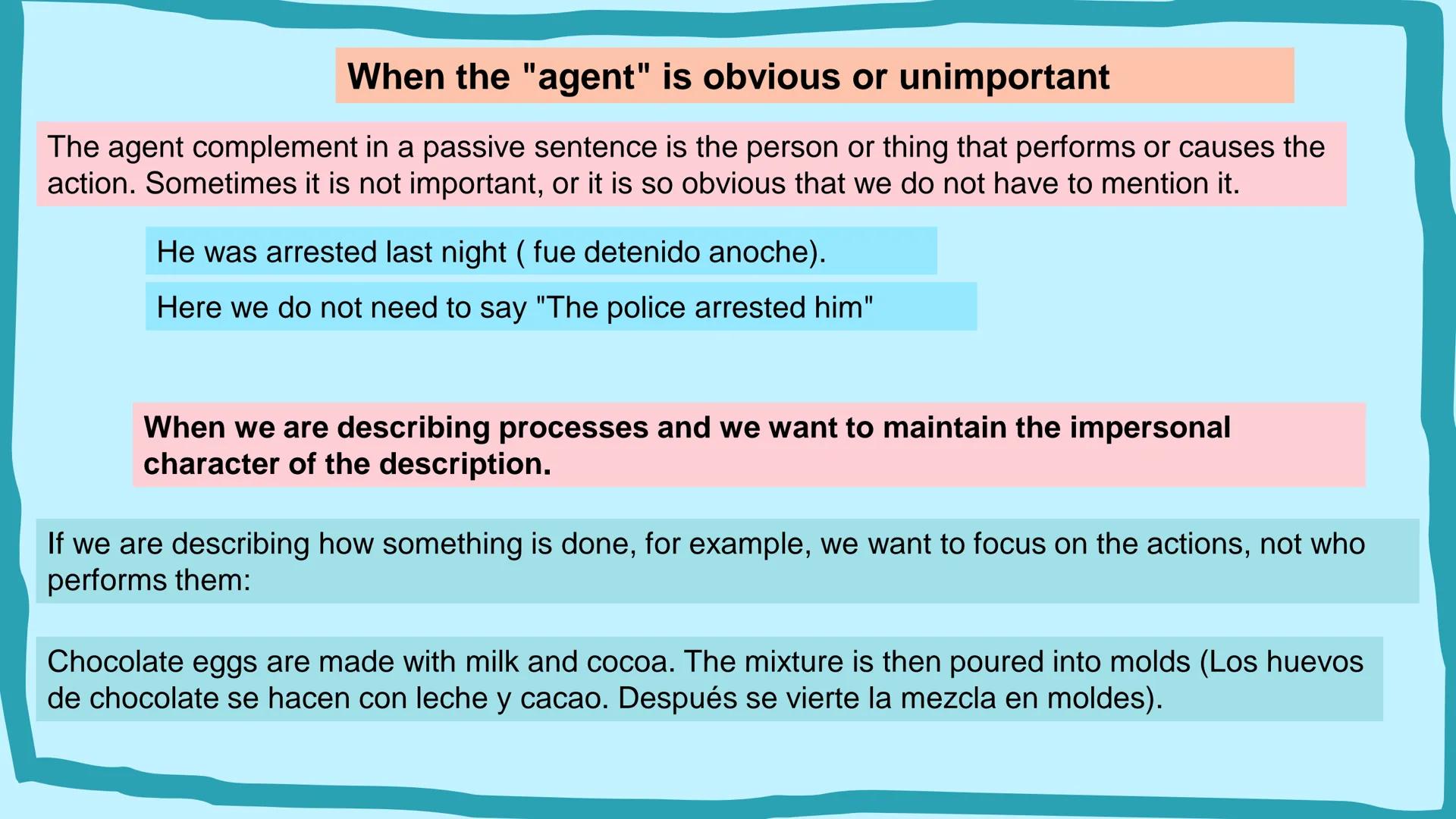 When the "agent" is obvious or unimportant

The agent complement in a passive sentence is the person or thing that performs or causes the action. Sometimes it is not important, or it is so obvious that we do not have to mention it.

He was arrested last night ( fue detenido anoche).

Here we do not need to say "The police arrested him"

When we are describing processes and we want to maintain the impersonal character of the description.

If we are describing how something is done, for example, we want to focus on the actions, not who performs them:

Chocolate eggs are made with milk and cocoa. The mixture is then poured into molds (Los huevos de chocolate se hacen con leche y cacao. Después se vierte la mezcla en moldes).